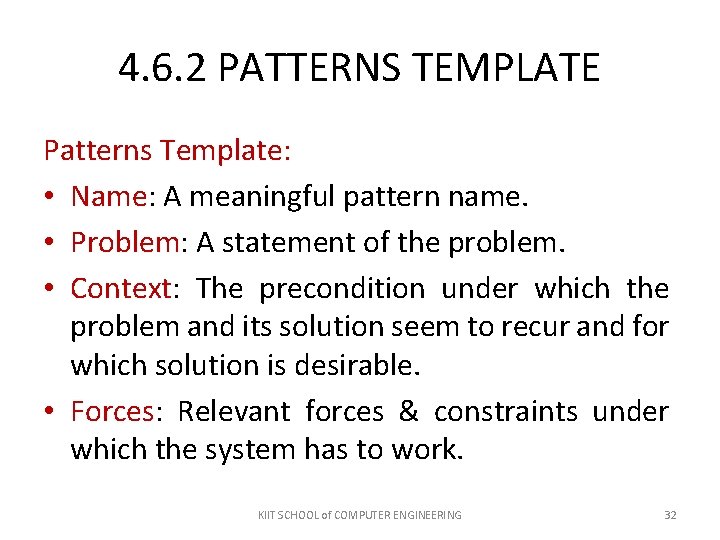 4.6.2 PATTERNS TEMPLATE

Patterns Template:

• Name: A meaningful pattern name.
• Problem: A statement of the problem.
• Context: The precondition under which the problem and its solution seem to recur and for which solution is desirable.
• Forces: Relevant forces & constraints under which the system has to work.

KIIT SCHOOL of COMPUTER ENGINEERING

32